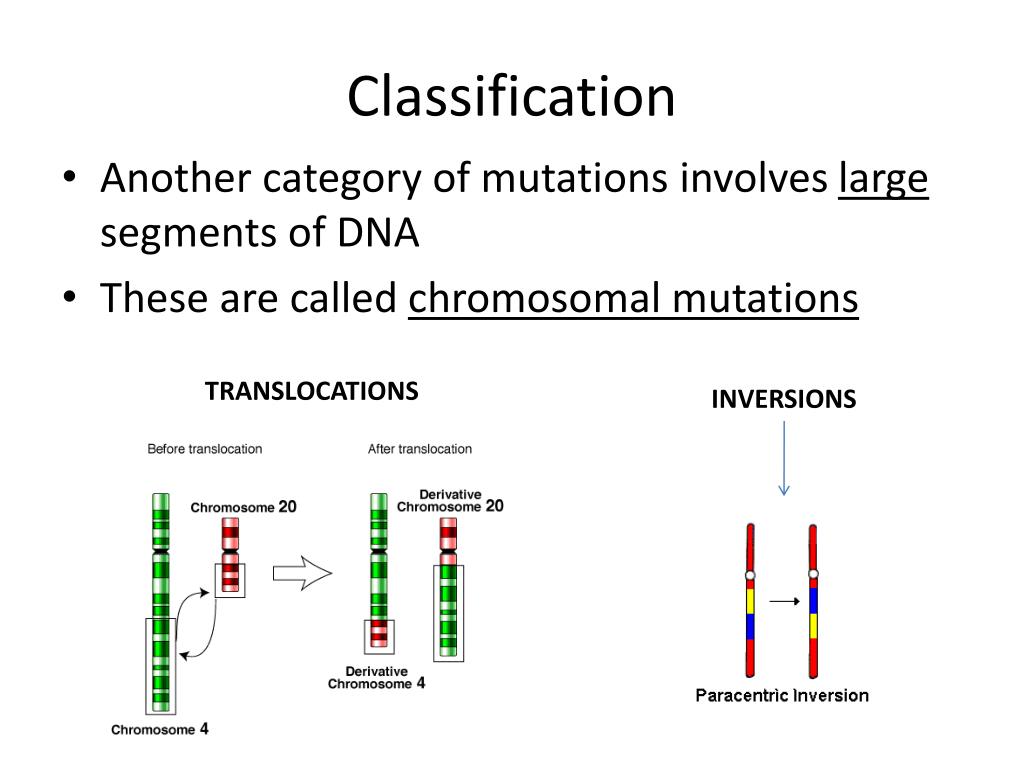 Classification

• Another category of mutations involves large segments of DNA

• These are called chromosomal mutations

TRANSLOCATIONS

Before translocation

After translocation

Chromosome 20

Derivative Chromosome 20

Derivative Chromosome 4

Chromosome 4

INVERSIONS

Paracentric Inversion